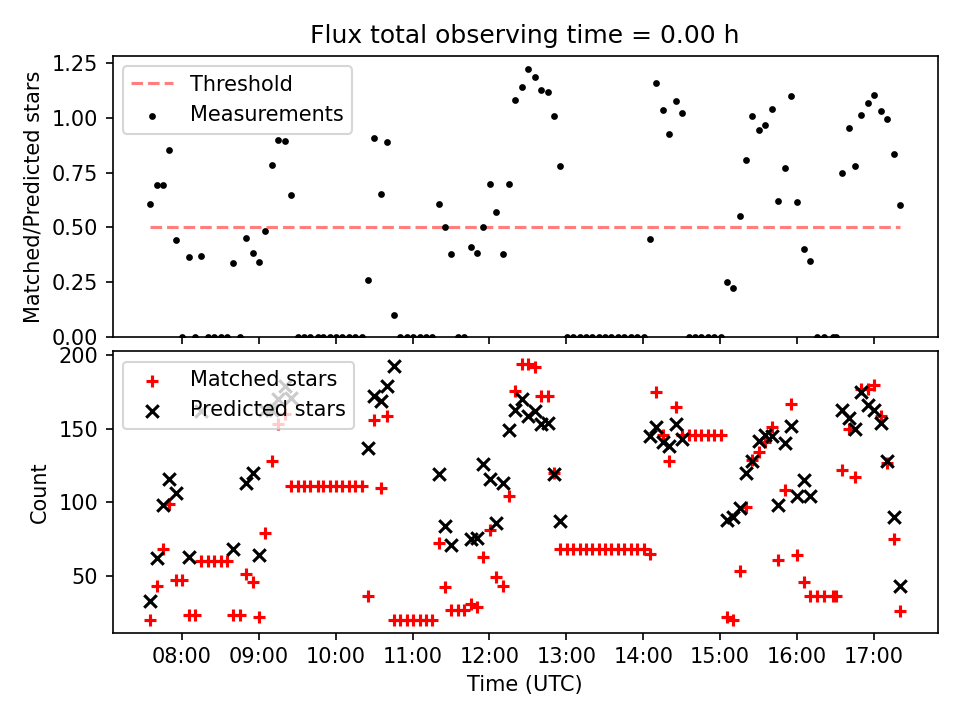 Flux total observing time = 0.00 h

Threshold
Measurements

Matched/Predicted stars

1.25
1.00
0.75
0.50
0.25
0.00

Matched stars
Predicted stars

Count

200
150
100
50

08:00
09:00
10:00
11:00
12:00
13:00
14:00
15:00
16:00
17:00

Time (UTC)